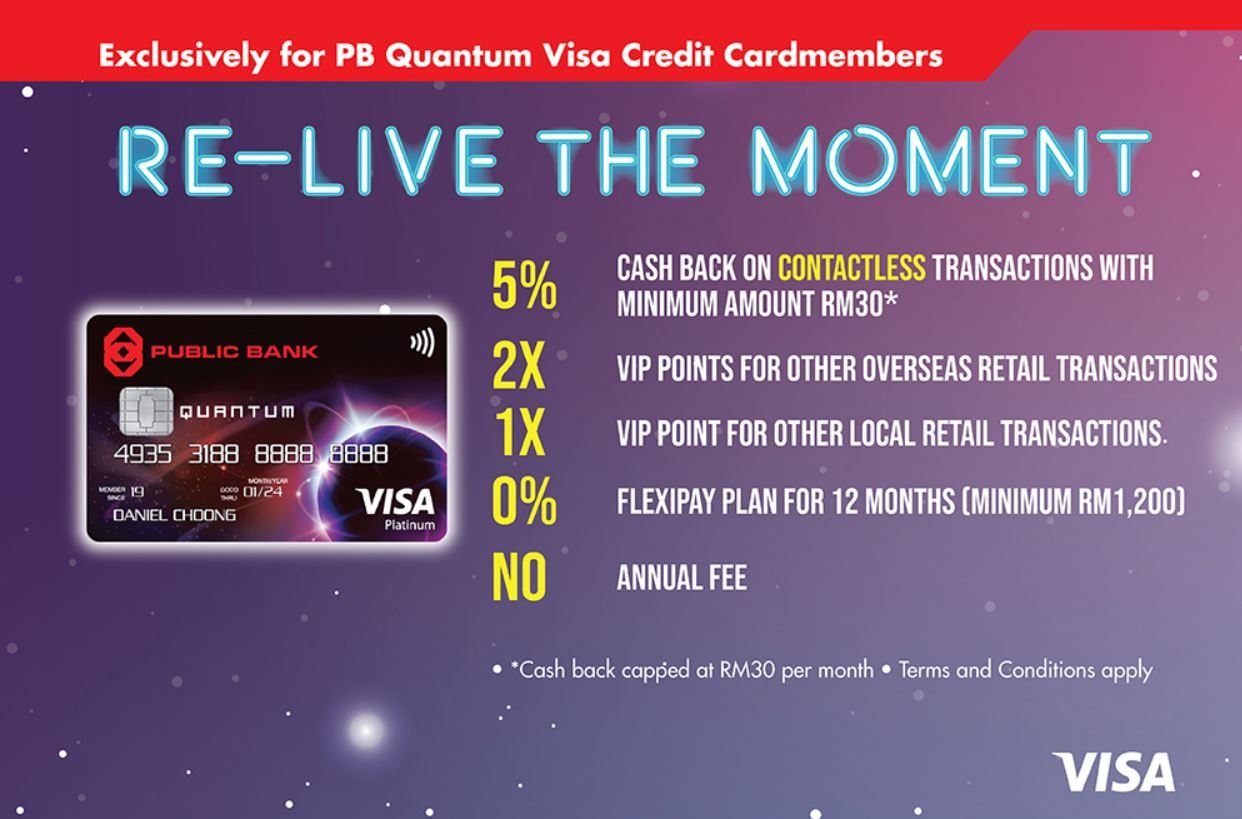 Exclusively for PB Quantum Visa Credit Cardmembers

RE-LIVE THE MOMENT

PUBLIC BANK
QUANTUM
4935 3188 8888 8888
MEMBER SINCE 19
GOOD THRU MONTH/YEAR 01/24
DANIEL CHOONG
VISA
Platinum

5% CASH BACK ON CONTACTLESS TRANSACTIONS WITH MINIMUM AMOUNT RM30*

2X VIP POINTS FOR OTHER OVERSEAS RETAIL TRANSACTIONS

1X VIP POINT FOR OTHER LOCAL RETAIL TRANSACTIONS.

0% FLEXIPAY PLAN FOR 12 MONTHS (MINIMUM RM1,200)

NO ANNUAL FEE

• *Cash back capped at RM30 per month • Terms and Conditions apply

VISA